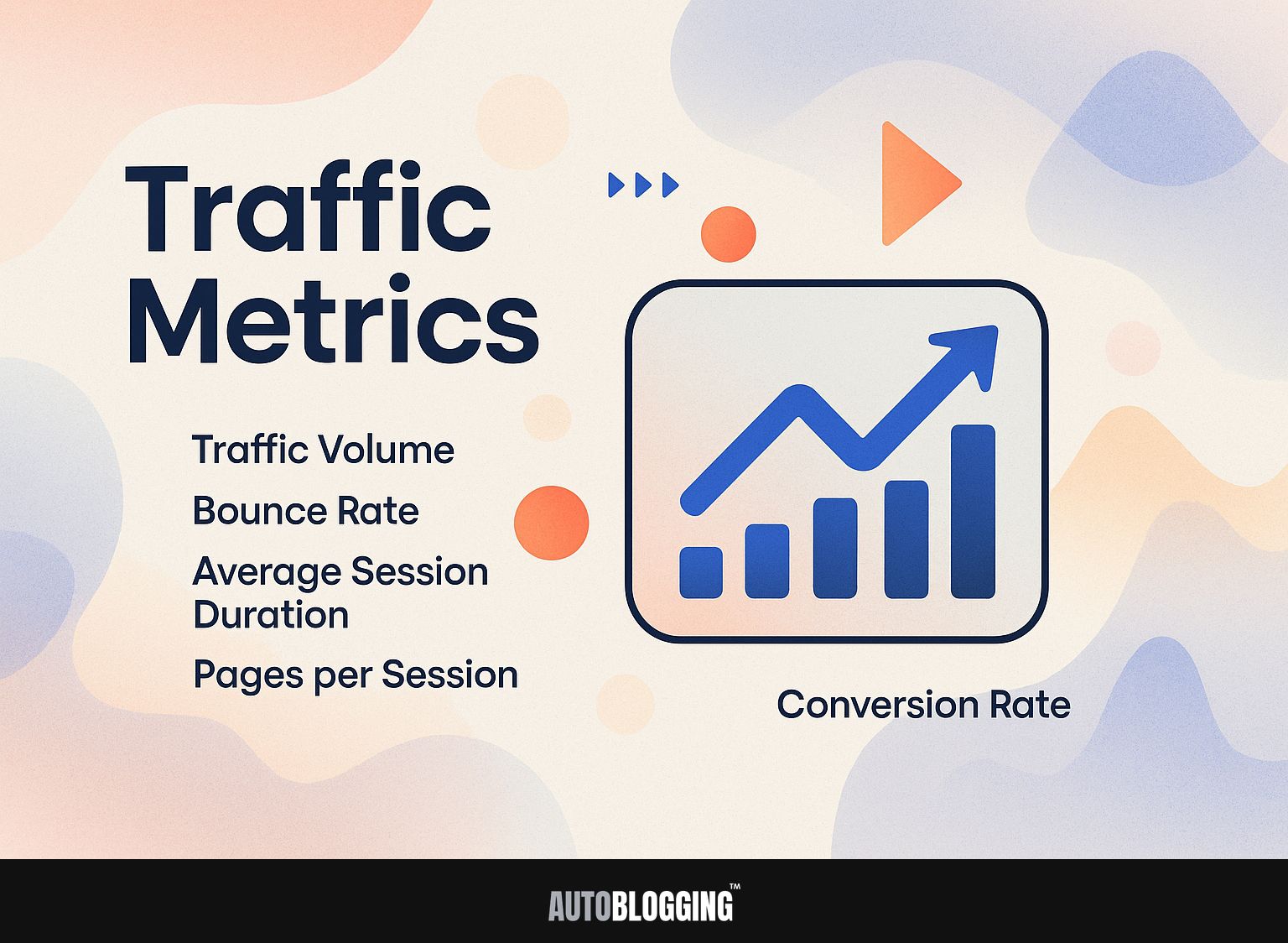 Traffic Metrics

Traffic Volume

Bounce Rate

Average Session Duration

Pages per Session

Conversion Rate

AUTOBLOGGING™